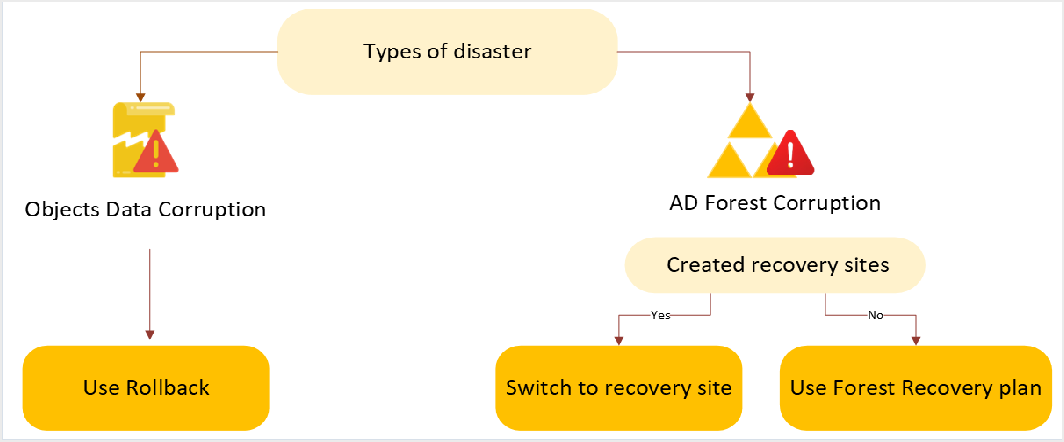 Types of disaster

Objects Data Corruption

AD Forest Corruption

Created recovery sites

Yes

No

Use Rollback

Switch to recovery site

Use Forest Recovery plan